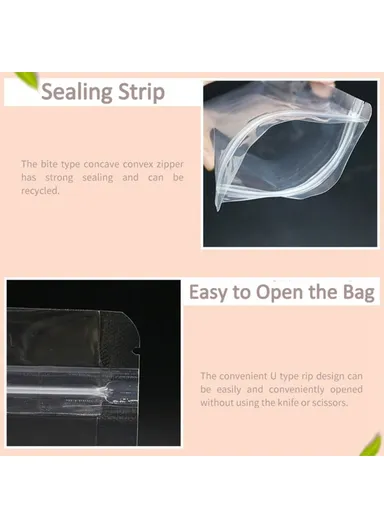 Sealing Strip

The bite type concave convex zipper has strong sealing and can be recycled.

Easy to Open the Bag

The convenient U type rip design can be easily and conveniently opened without using the knife or scissors.